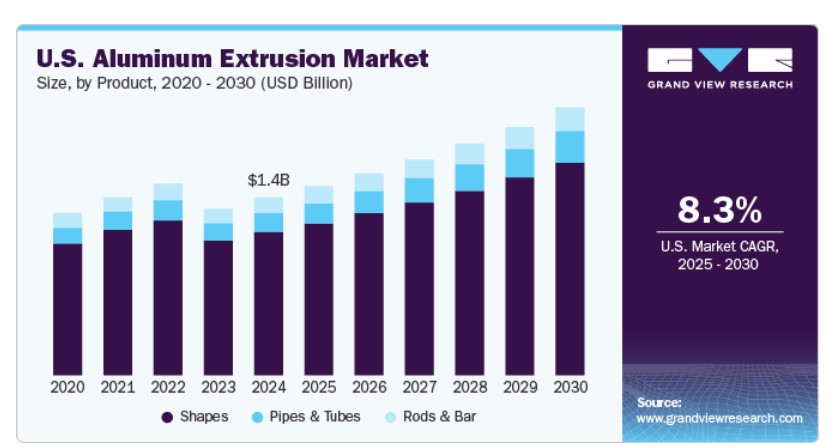 U.S. Aluminum Extrusion Market
Size, by Product, 2020 - 2030 (USD Billion)

$1.4B

2020 2021 2022 2023 2024 2025 2026 2027 2028 2029 2030

Shapes Pipes & Tubes Rods & Bar

GRAND VIEW RESEARCH

8.3%
U.S. Market CAGR, 2025 - 2030

Source:
www.grandviewresearch.com